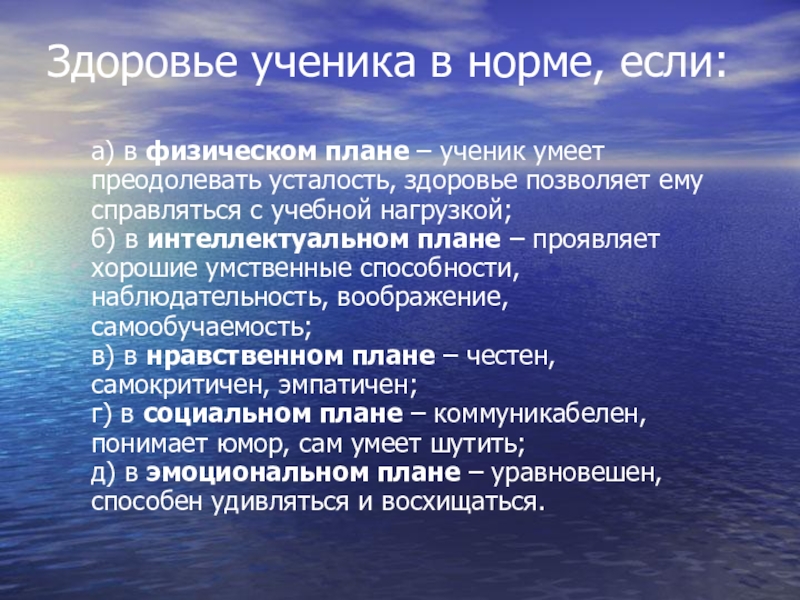 Здоровье ученика в норме, если:

а) в физическом плане – ученик умеет преодолевать усталость, здоровье позволяет ему справляться с учебной нагрузкой;
б) в интеллектуальном плане – проявляет хорошие умственные способности, наблюдательность, воображение, самообучаемость;
в) в нравственном плане – честен, самокритичен, эмпатичен;
г) в социальном плане – коммуникабелен, понимает юмор, сам умеет шутить;
д) в эмоциональном плане – уравновешен, способен удивляться и восхищаться.